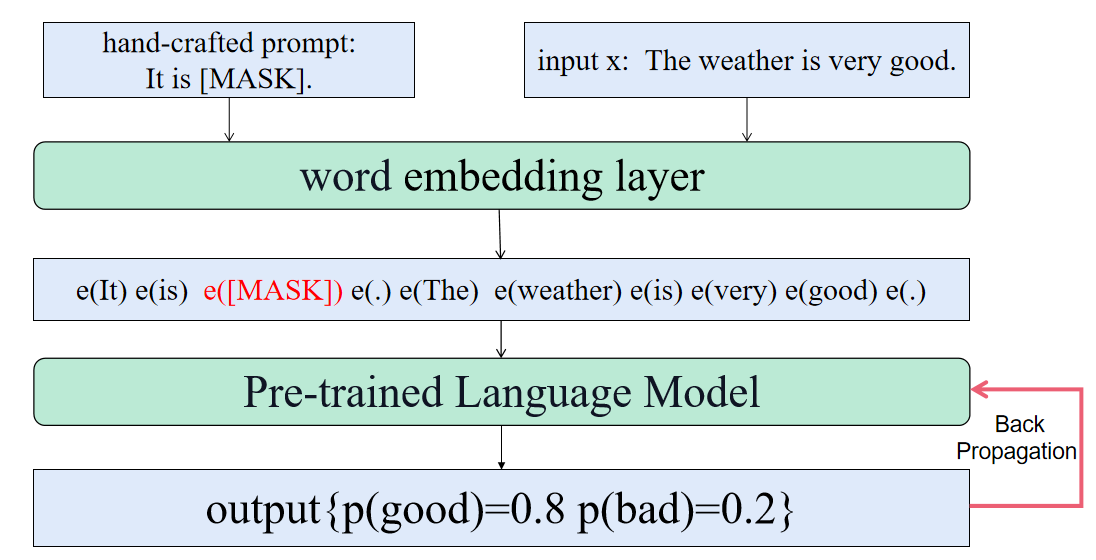 hand-crafted prompt:
It is [MASK].

input x: The weather is very good.

word embedding layer

e(It) e(is) e([MASK]) e(.) e(The) e(weather) e(is) e(very) e(good) e(.)

Pre-trained Language Model

Back Propagation

output{p(good)=0.8 p(bad)=0.2}